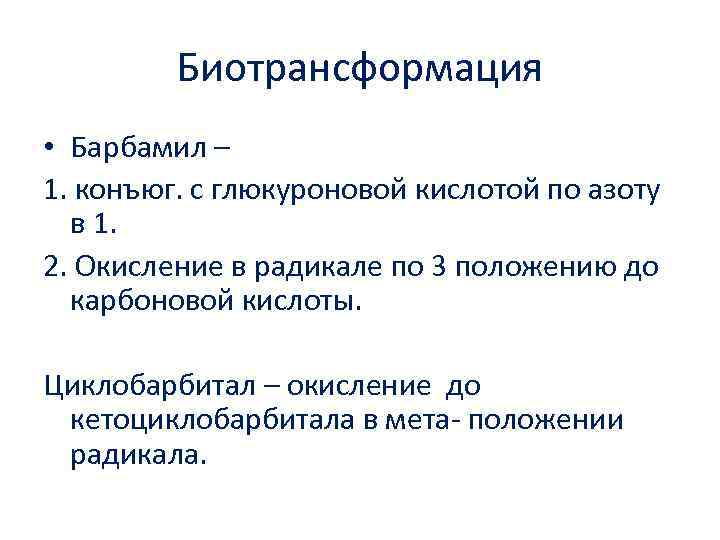 Биотрансформация

• Барбамил –

1. конъюг. с глюкуроновой кислотой по азоту в 1.

2. Окисление в радикале по 3 положению до карбоновой кислоты.

Циклобарбитал – окисление до кетоциклобарбитала в мета- положении радикала.